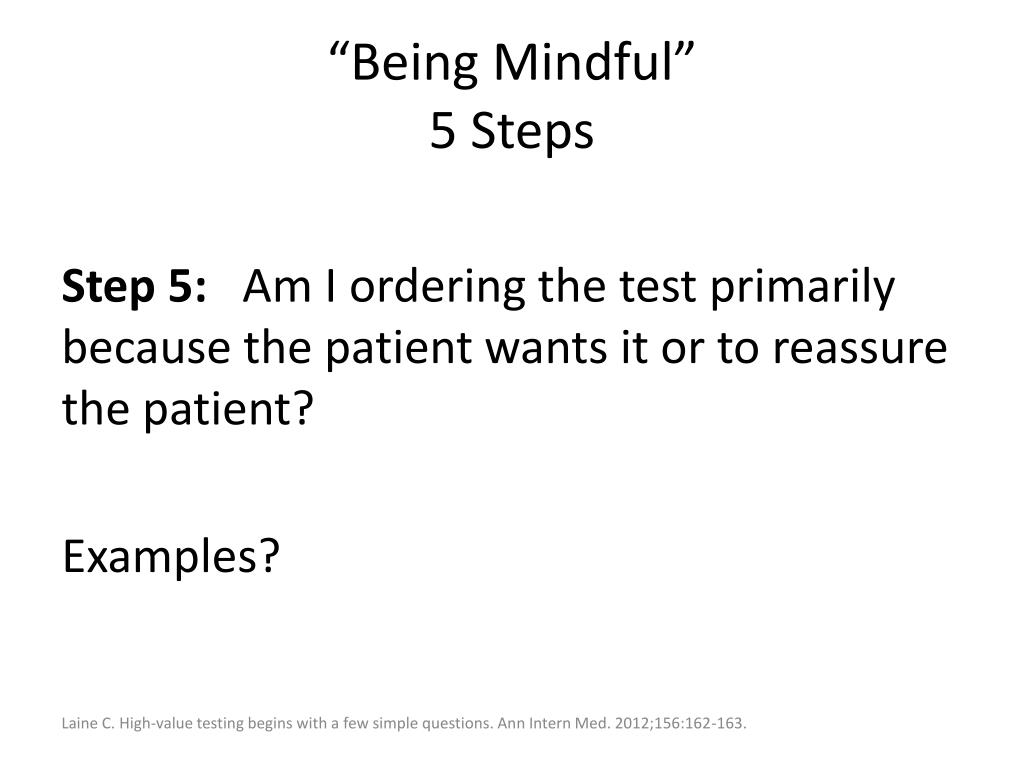 “Being Mindful”
5 Steps

Step 5: Am I ordering the test primarily because the patient wants it or to reassure the patient?

Examples?

Laine C. High-value testing begins with a few simple questions. Ann Intern Med. 2012;156:162-163.